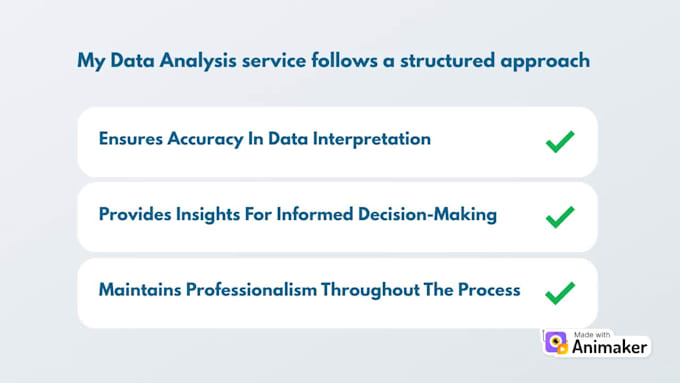 My Data Analysis service follows a structured approach

Ensures Accuracy In Data Interpretation

Provides Insights For Informed Decision-Making

Maintains Professionalism Throughout The Process

Made with Animaker